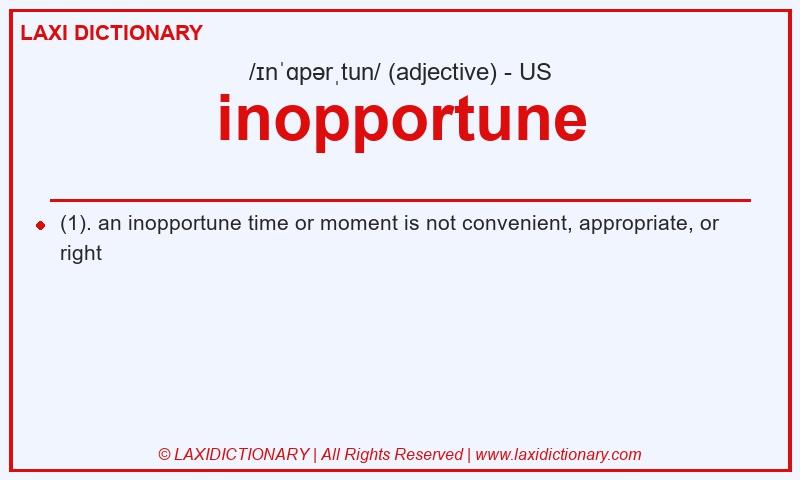 LAXI DICTIONARY

/ɪnˈɑpərˌtun/ (adjective) - US

inopportune

(1). an inopportune time or moment is not convenient, appropriate, or right

© LAXIDICTIONARY | All Rights Reserved | www.laxidictionary.com